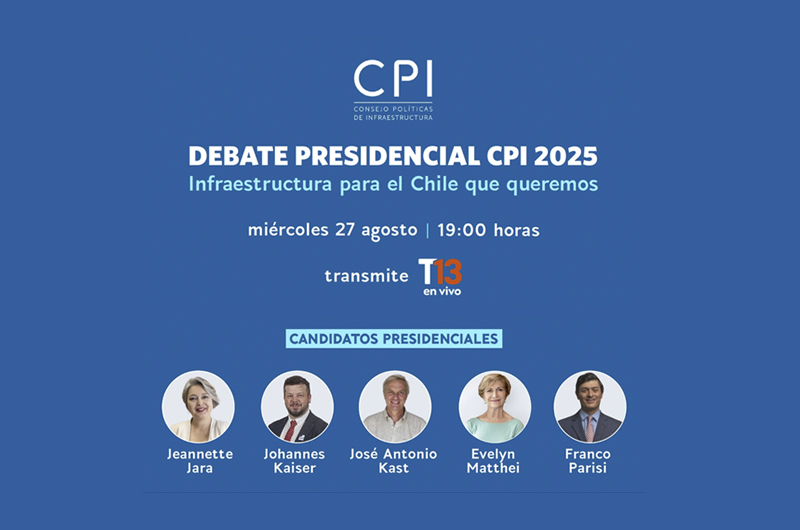 CPI
CONSEJO POLÍTICAS DE INFRAESTRUCTURA

DEBATE PRESIDENCIAL CPI 2025
Infraestructura para el Chile que queremos

miércoles 27 agosto | 19:00 horas

transmite T13 en vivo

CANDIDATOS PRESIDENCIALES

Jeannette Jara

Johannes Kaiser

José Antonio Kast

Evelyn Matthei

Franco Parisi